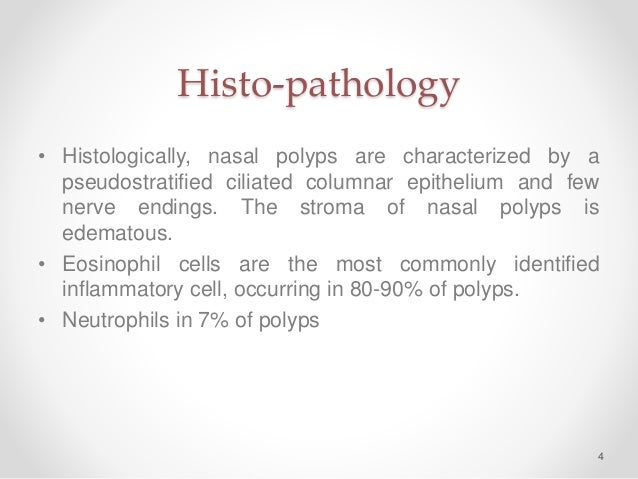 Histo-pathology

• Histologically, nasal polyps are characterized by a pseudostratified ciliated columnar epithelium and few nerve endings. The stroma of nasal polyps is edematous.

• Eosinophil cells are the most commonly identified inflammatory cell, occurring in 80-90% of polyps.

• Neutrophils in 7% of polyps

4